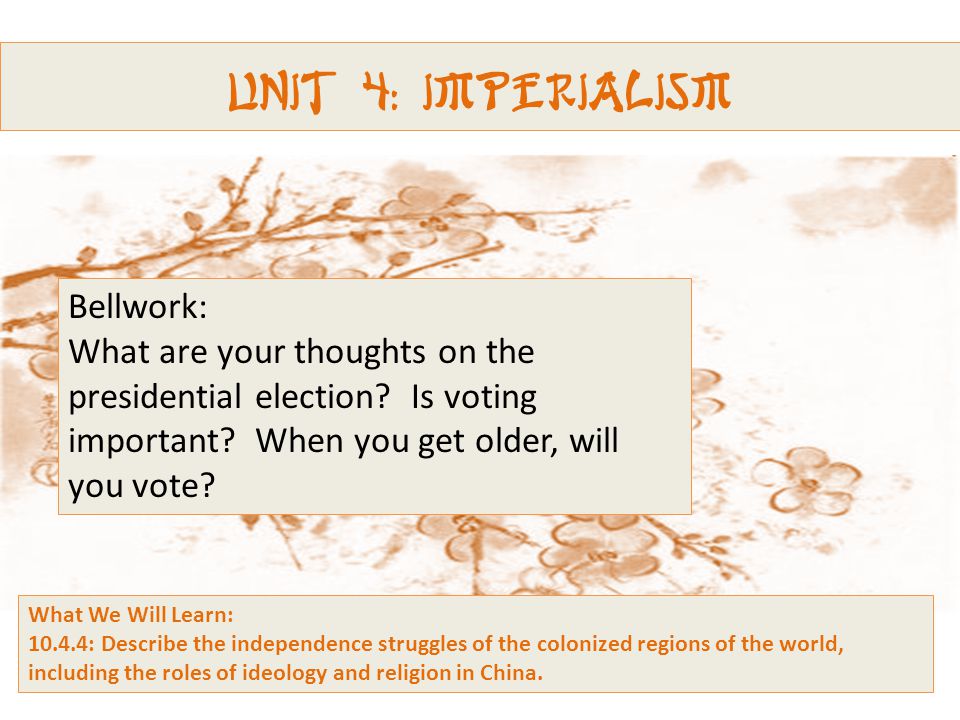 UNIT 4: IMPERIALISM

Bellwork:
What are your thoughts on the presidential election? Is voting important? When you get older, will you vote?

What We Will Learn:
10.4.4: Describe the independence struggles of the colonized regions of the world, including the roles of ideology and religion in China.